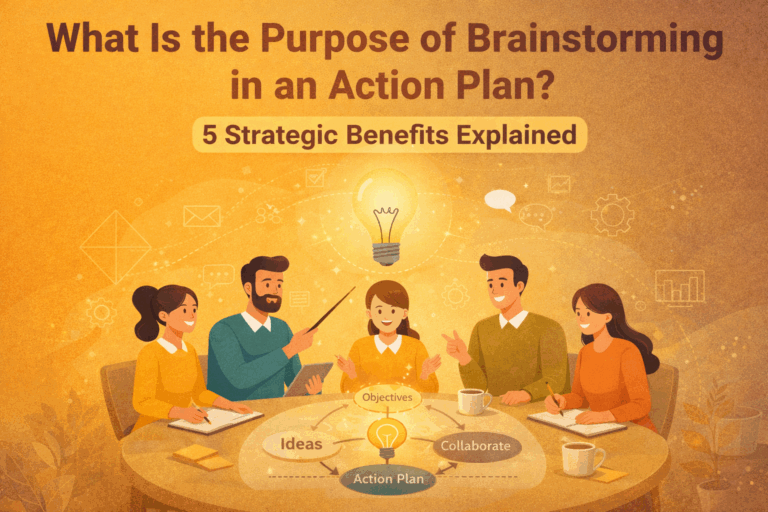 What Is the Purpose of Brainstorming in an Action Plan?

5 Strategic Benefits Explained

Objectives

Ideas

Collaborate

Action Plan